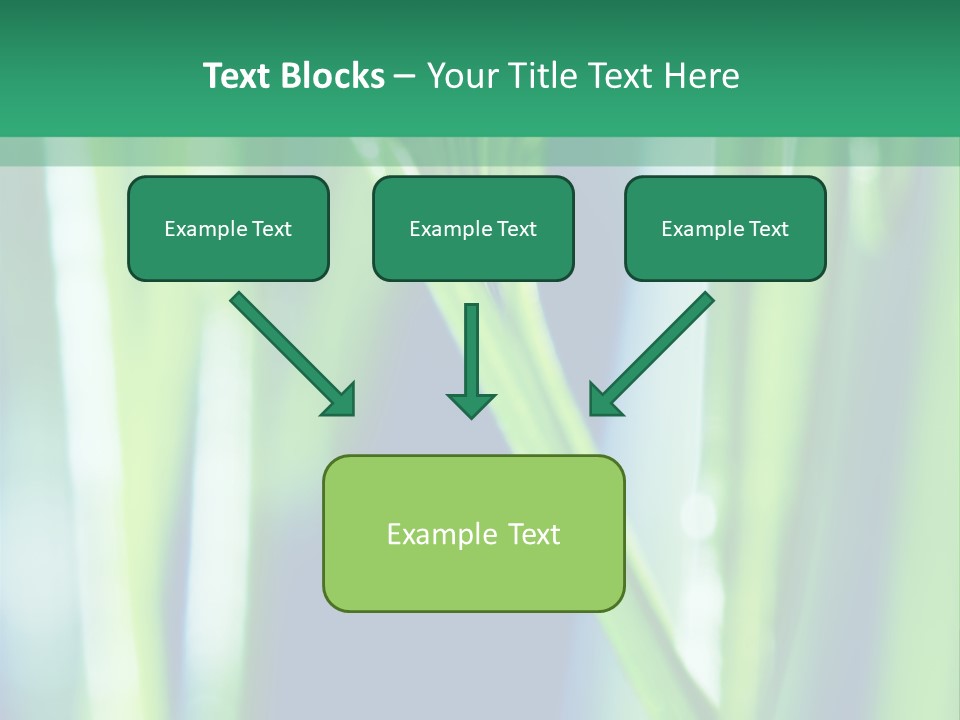 Text Blocks – Your Title Text Here

Example Text

Example Text

Example Text

Example Text